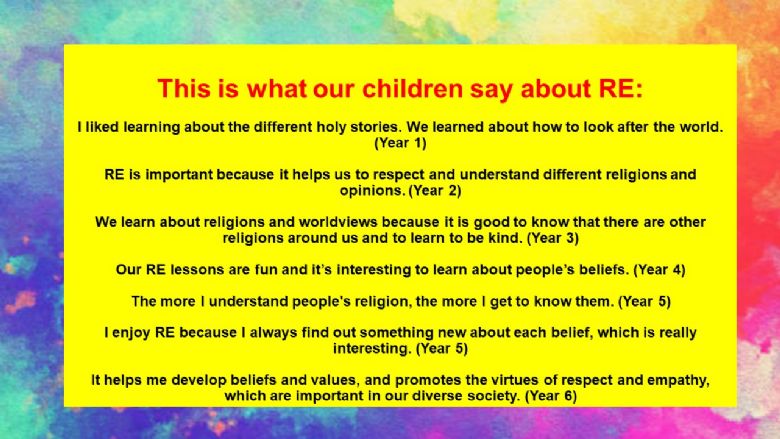 This is what our children say about RE:

I liked learning about the different holy stories. We learned about how to look after the world. (Year 1)

RE is important because it helps us to respect and understand different religions and opinions. (Year 2)

We learn about religions and worldviews because it is good to know that there are other religions around us and to learn to be kind. (Year 3)

Our RE lessons are fun and it's interesting to learn about people's beliefs. (Year 4)

The more I understand people's religion, the more I get to know them. (Year 5)

I enjoy RE because I always find out something new about each belief, which is really interesting. (Year 5)

It helps me develop beliefs and values, and promotes the virtues of respect and empathy, which are important in our diverse society. (Year 6)